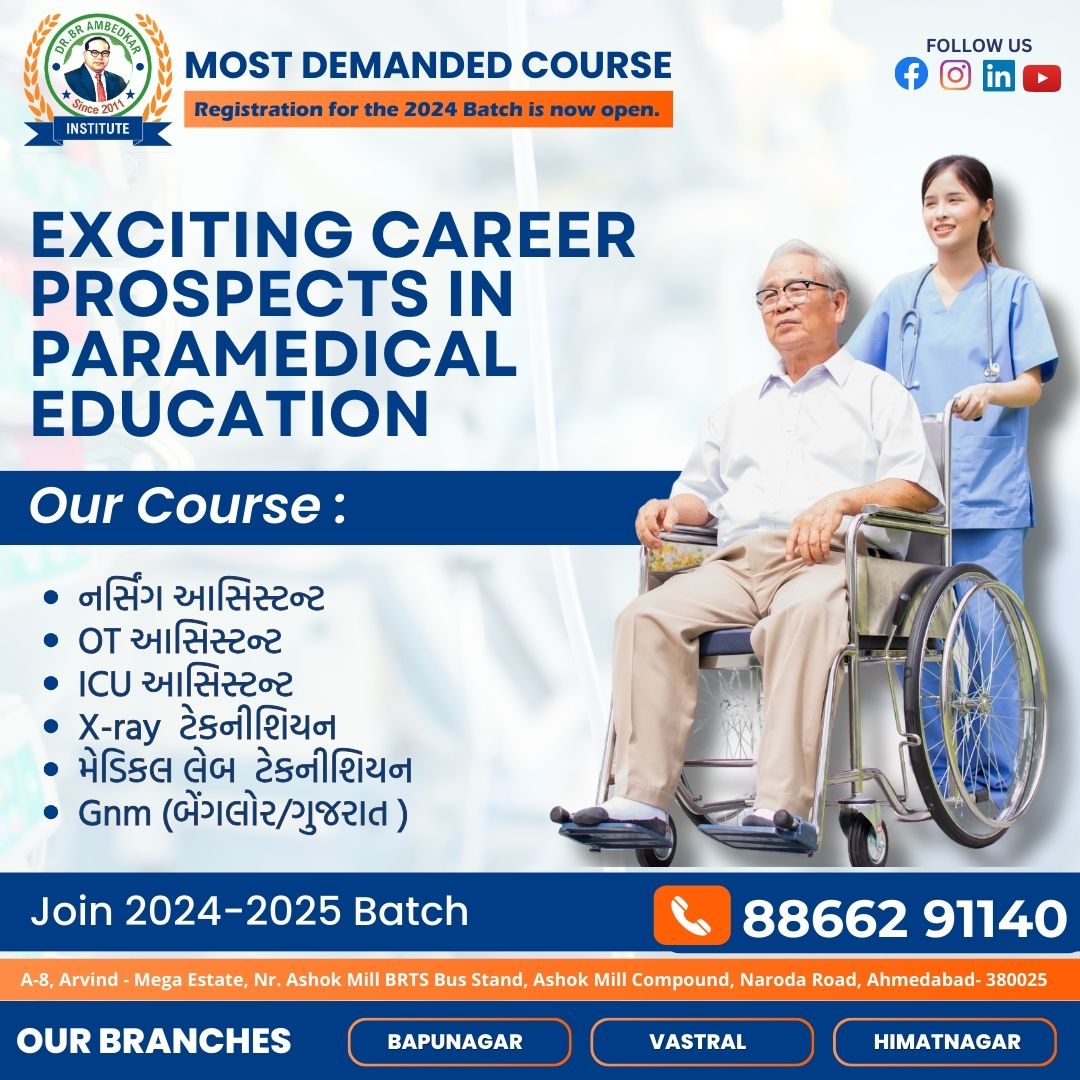 DR.BR AMBEDKAR
Since 2011
INSTITUTE

MOST DEMANDED COURSE
Registration for the 2024 Batch is now open.

FOLLOW US

EXCITING CAREER PROSPECTS IN PARAMEDICAL EDUCATION

Our Course :

- નર્સિંગ આસિસ્ટન્ટ
- OT આસિસ્ટન્ટ
- ICU આસિસ્ટન્ટ
- X-ray ટેકનીશિયન
- મેડિકલ લેબ ટેકનીશિયન
- Gnm (બેંગલોર/ગુજરાત )

Join 2024-2025 Batch

88662 91140

A-8, Arvind - Mega Estate, Nr. Ashok Mill BRTS Bus Stand, Ashok Mill Compound, Naroda Road, Ahmedabad- 380025

OUR BRANCHES
BAPUNAGAR
VASTRAL
HIMATNAGAR